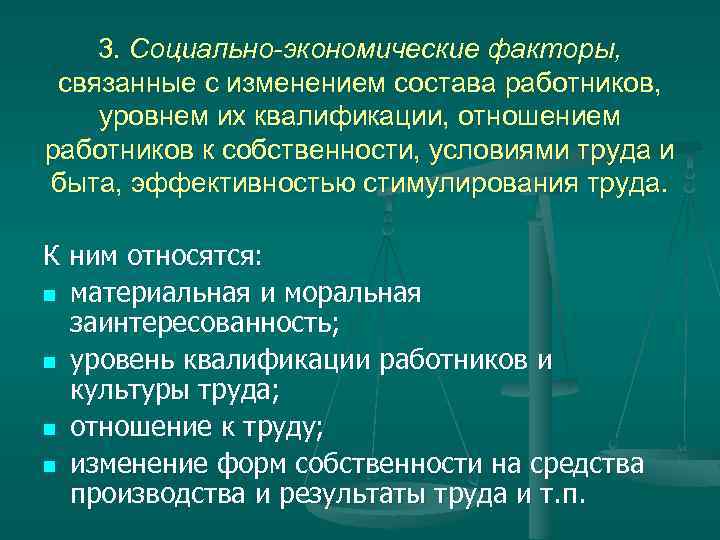 3. Социально-экономические факторы, связанные с изменением состава работников, уровнем их квалификации, отношением работников к собственности, условиями труда и быта, эффективностью стимулирования труда.

К ним относятся:

- материальная и моральная заинтересованность;
- уровень квалификации работников и культуры труда;
- отношение к труду;
- изменение форм собственности на средства производства и результаты труда и т.п.